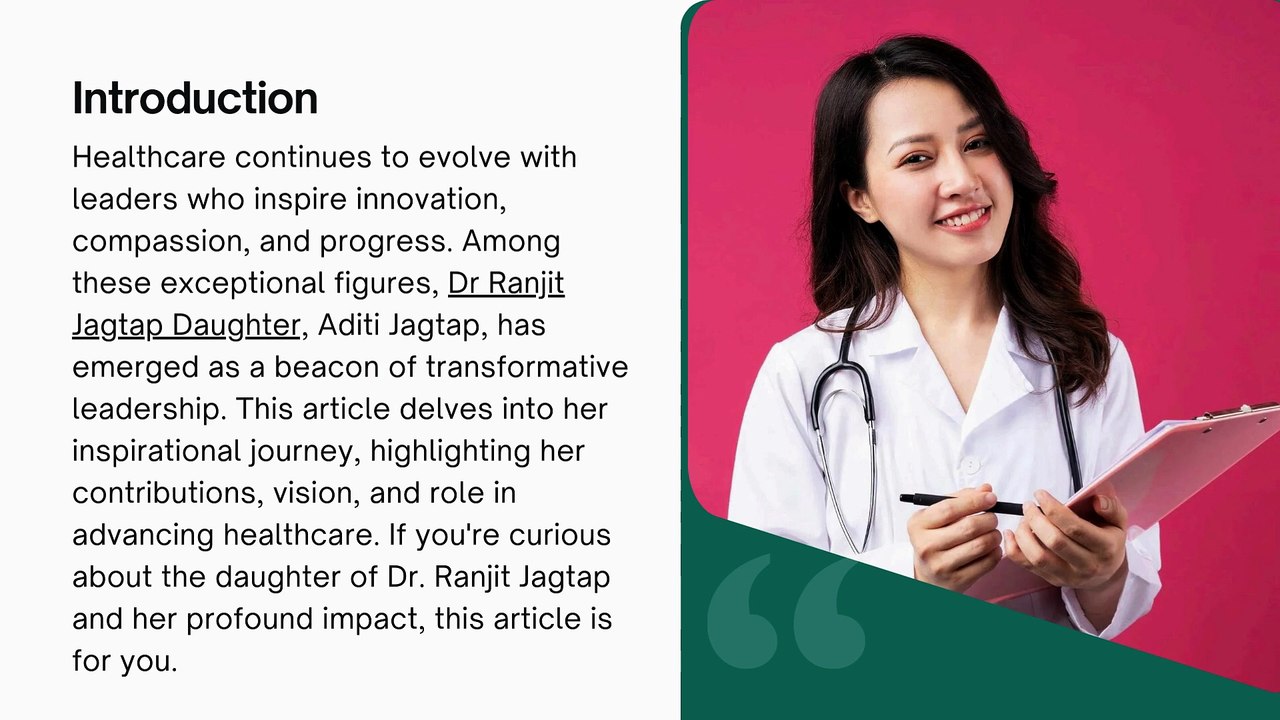 Introduction

Healthcare continues to evolve with leaders who inspire innovation, compassion, and progress. Among these exceptional figures, Dr Ranjit Jagtap Daughter, Aditi Jagtap, has emerged as a beacon of transformative leadership. This article delves into her inspirational journey, highlighting her contributions, vision, and role in advancing healthcare. If you're curious about the daughter of Dr. Ranjit Jagtap and her profound impact, this article is for you.